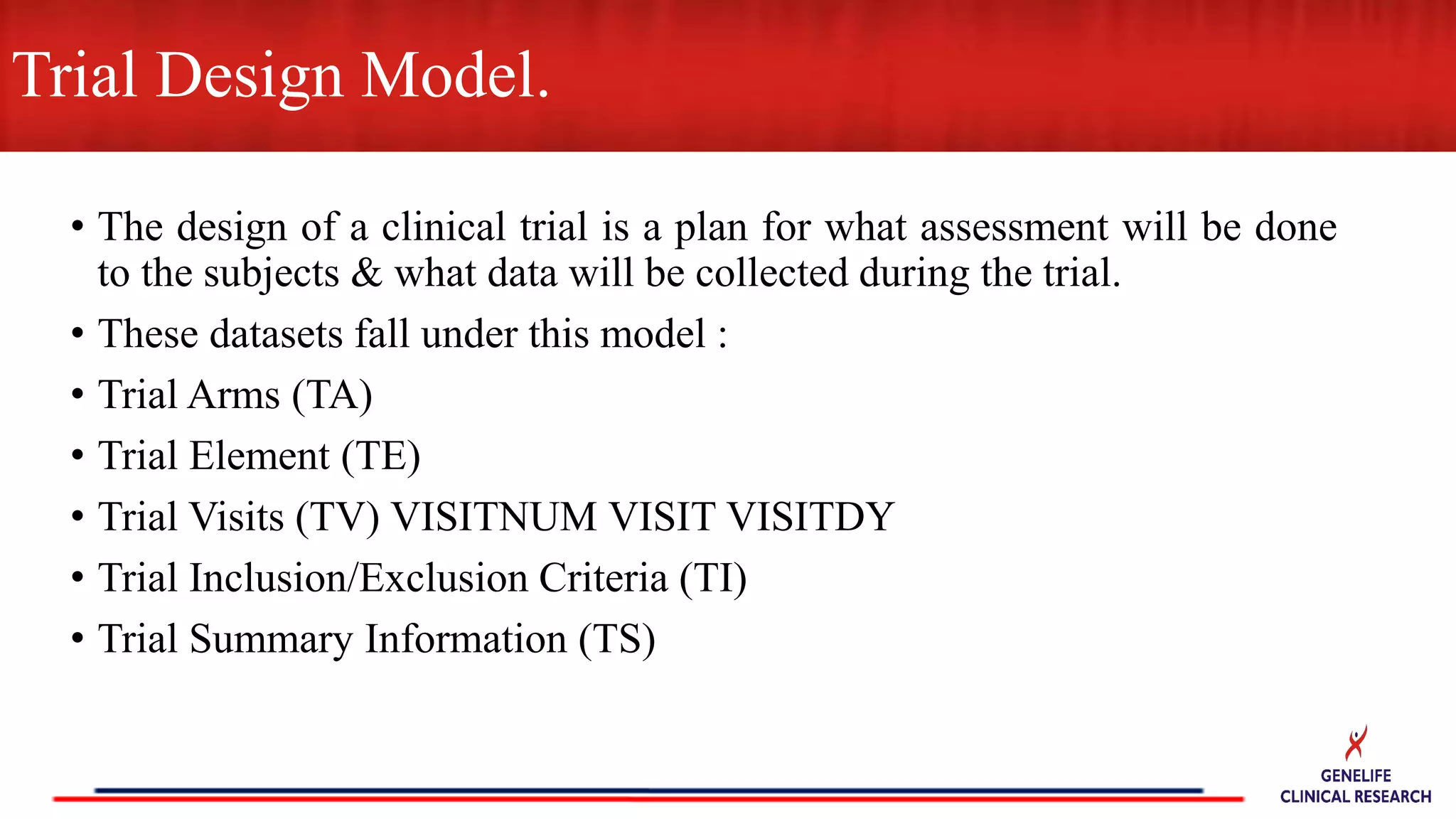 Trial Design Model.

• The design of a clinical trial is a plan for what assessment will be done to the subjects & what data will be collected during the trial.

• These datasets fall under this model :

• Trial Arms (TA)

• Trial Element (TE)

• Trial Visits (TV) VISITNUM VISIT VISITDY

• Trial Inclusion/Exclusion Criteria (TI)

• Trial Summary Information (TS)

GENELIFE
CLINICAL RESEARCH